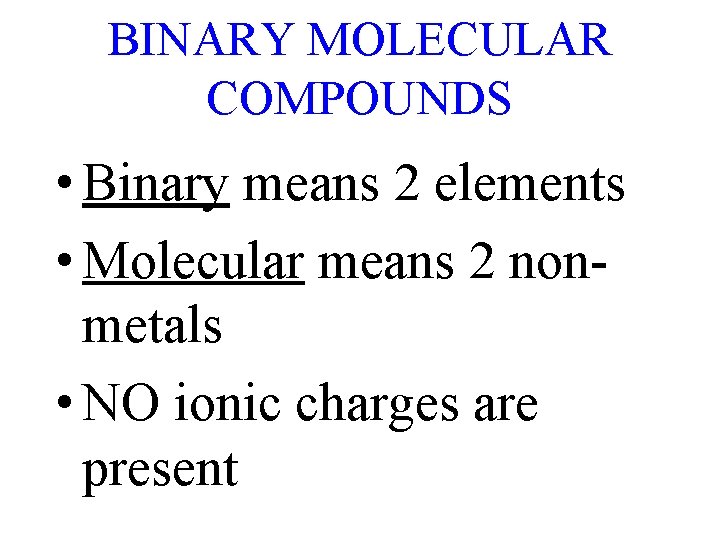 BINARY MOLECULAR COMPOUNDS

• Binary means 2 elements
• Molecular means 2 non-metals
• NO ionic charges are present